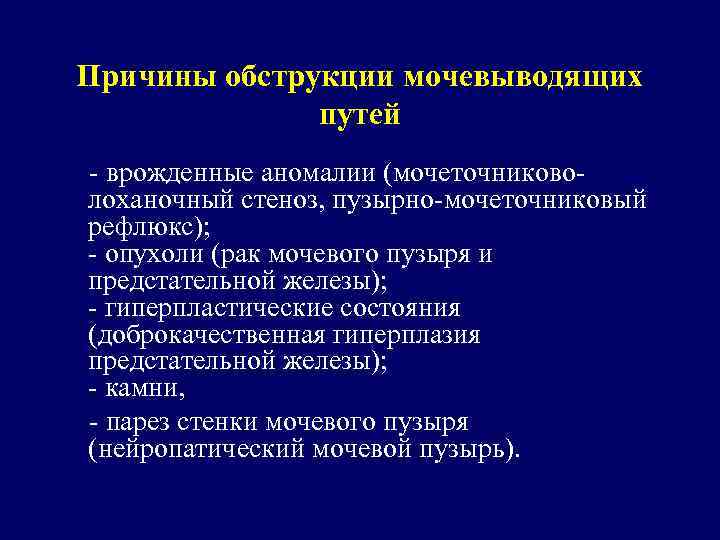 Причины обструкции мочевыводящих путей

- врожденные аномалии (мочеточниково-лоханочный стеноз, пузырно-мочеточниковый рефлюкс);
- опухоли (рак мочевого пузыря и предстательной железы);
- гиперпластические состояния (доброкачественная гиперплазия предстательной железы);
- камни,
- парез стенки мочевого пузыря (нейропатический мочевой пузырь).